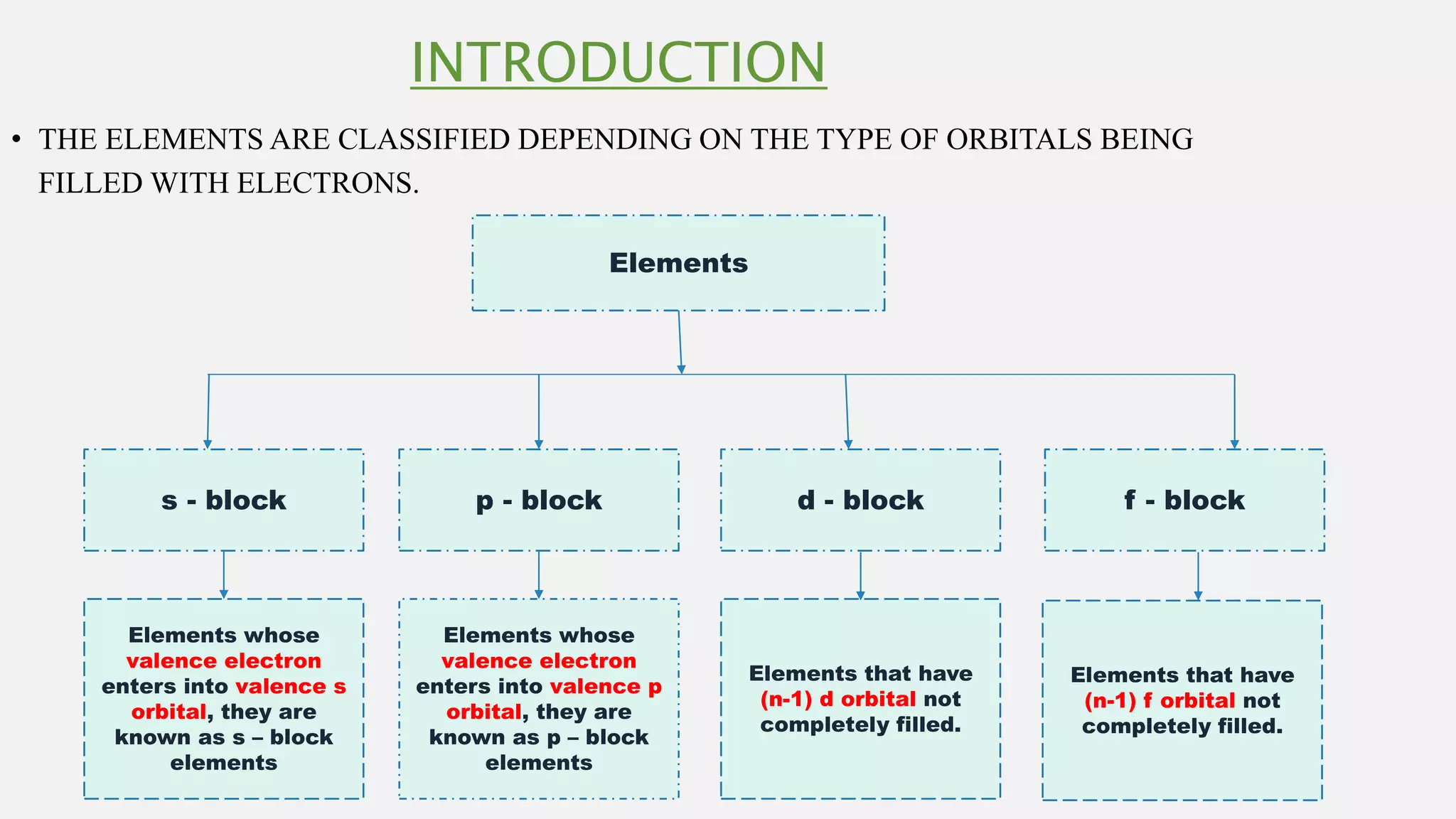 INTRODUCTION

• THE ELEMENTS ARE CLASSIFIED DEPENDING ON THE TYPE OF ORBITALS BEING FILLED WITH ELECTRONS.

Elements

s - block

p - block

d - block

f - block

Elements whose valence electron enters into valence s orbital, they are known as s – block elements

Elements whose valence electron enters into valence p orbital, they are known as p – block elements

Elements that have (n-1) d orbital not completely filled.

Elements that have (n-1) f orbital not completely filled.